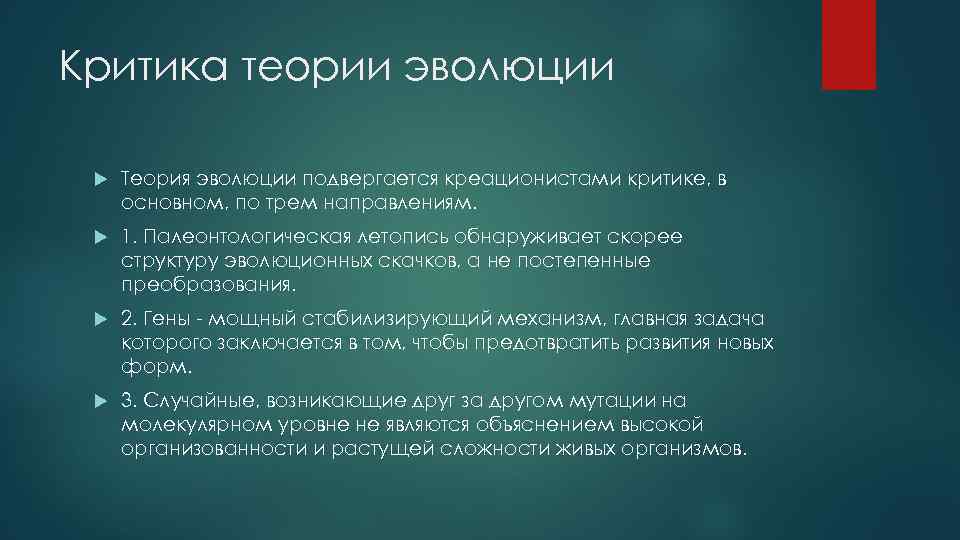 Критика теории эволюции

Теория эволюции подвергается креационистами критике, в основном, по трем направлениям.

1. Палеонтологическая летопись обнаруживает скорее структуру эволюционных скачков, а не постепенные преобразования.

2. Гены - мощный стабилизирующий механизм, главная задача которого заключается в том, чтобы предотвратить развития новых форм.

3. Случайные, возникающие друг за другом мутации на молекулярном уровне не являются объяснением высокой организованности и растущей сложности живых организмов.